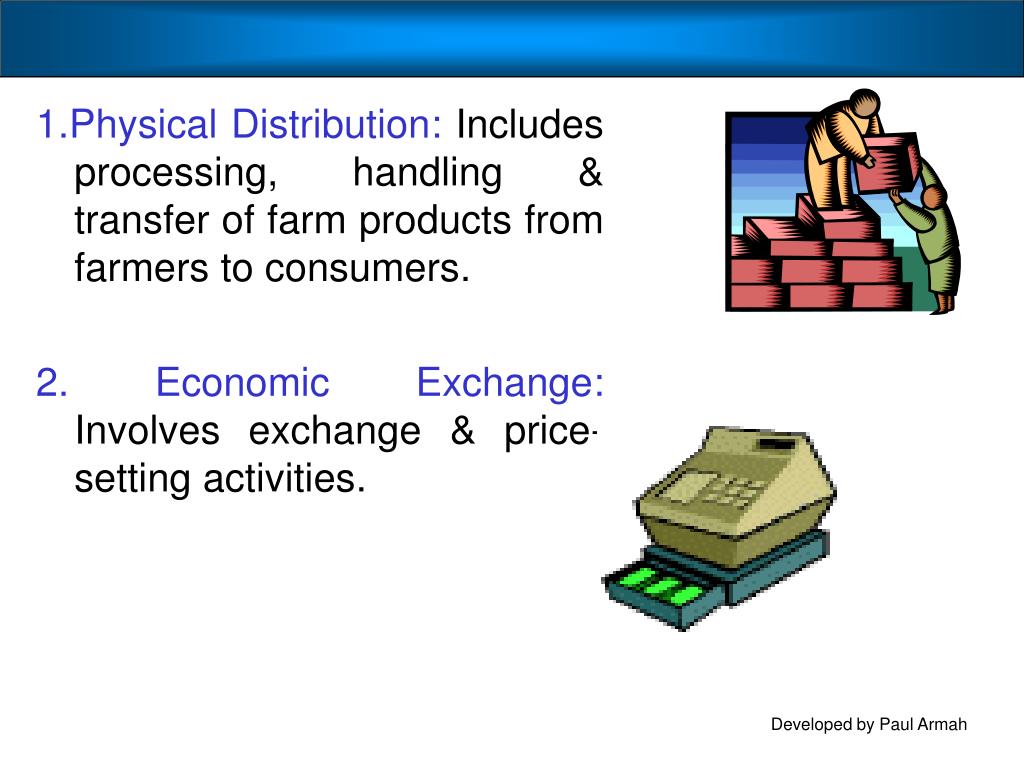 1.Physical Distribution: Includes processing, handling & transfer of farm products from farmers to consumers.

2. Economic Exchange: Involves exchange & price-setting activities.

Developed by Paul Armah